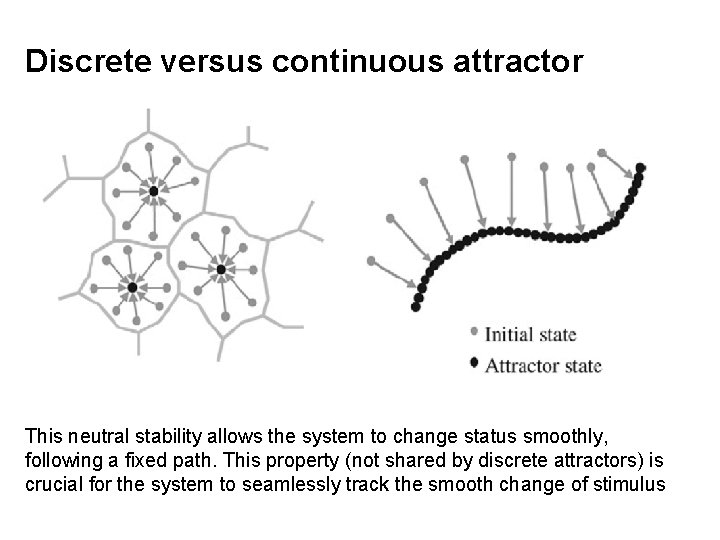 Discrete versus continuous attractor

Initial state
Attractor state

This neutral stability allows the system to change status smoothly, following a fixed path. This property (not shared by discrete attractors) is crucial for the system to seamlessly track the smooth change of stimulus